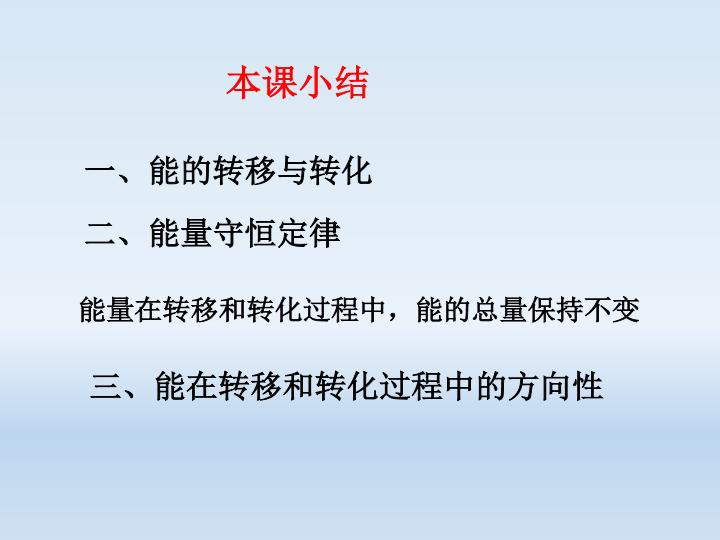 本课小结

一、能的转移与转化

二、能量守恒定律

能量在转移和转化过程中，能的总量保持不变

三、能在转移和转化过程中的方向性